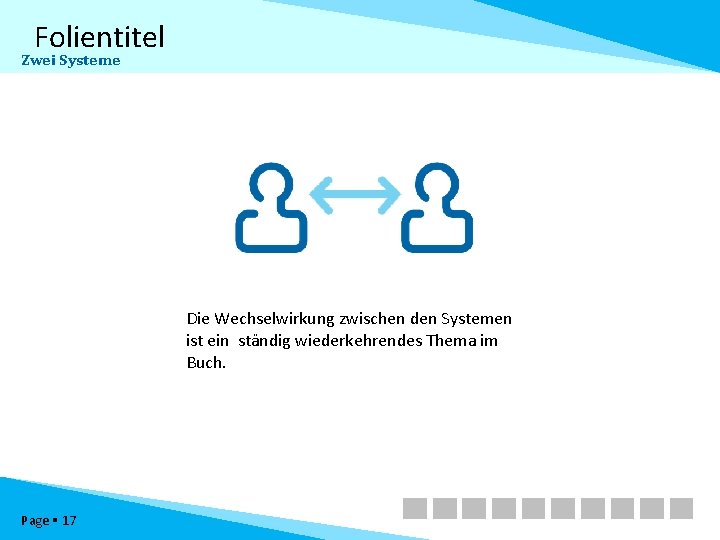 Folientitel
Zwei Systeme

Die Wechselwirkung zwischen den Systemen ist ein ständig wiederkehrendes Thema im Buch.

Page ▪ 17